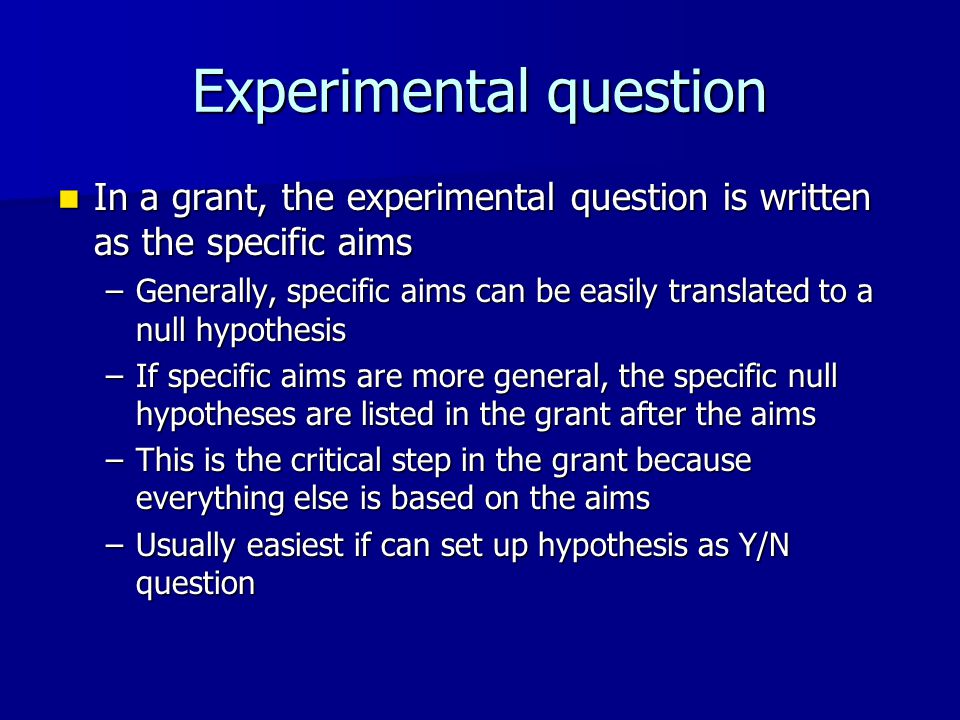 Experimental question

In a grant, the experimental question is written as the specific aims

– Generally, specific aims can be easily translated to a null hypothesis
– If specific aims are more general, the specific null hypotheses are listed in the grant after the aims
– This is the critical step in the grant because everything else is based on the aims
– Usually easiest if can set up hypothesis as Y/N question